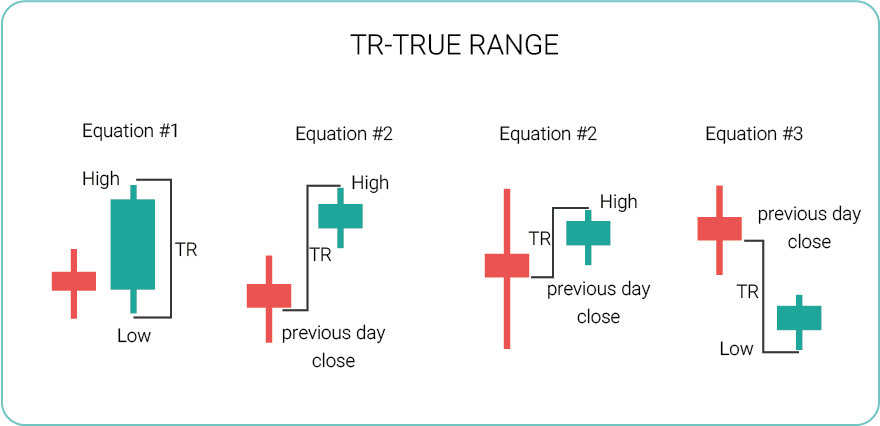 TR-TRUE RANGE

Equation #1

High

TR

Low

Equation #2

High

TR

previous day close

Equation #2

High

TR

previous day close

Equation #3

previous day close

TR

Low